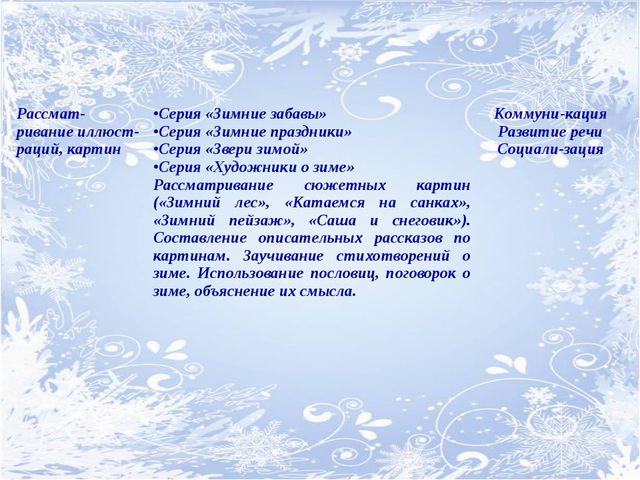 Рассматривание иллюстраций, картин

•Серия «Зимние забавы»
•Серия «Зимние праздники»
•Серия «Звери зимой»
•Серия «Художники о зиме»
Рассматривание сюжетных картин («Зимний лес», «Катаемся на санках», «Зимний пейзаж», «Саша и снеговик»). Составление описательных рассказов по картинам. Заучивание стихотворений о зиме. Использование пословиц, поговорок о зиме, объяснение их смысла.

Коммуни-кация
Развитие речи
Социали-зация